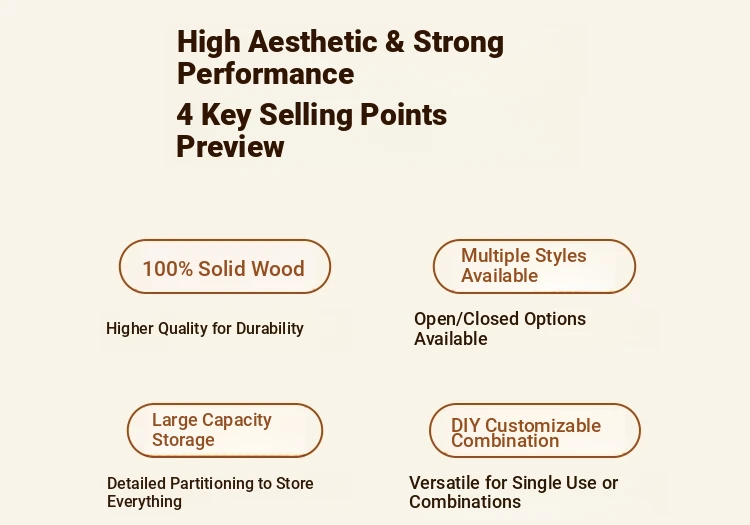 High Aesthetic & Strong Performance

4 Key Selling Points Preview

100% Solid Wood

Higher Quality for Durability

Multiple Styles Available

Open/Closed Options Available

Large Capacity Storage

Detailed Partitioning to Store Everything

DIY Customizable Combination

Versatile for Single Use or Combinations